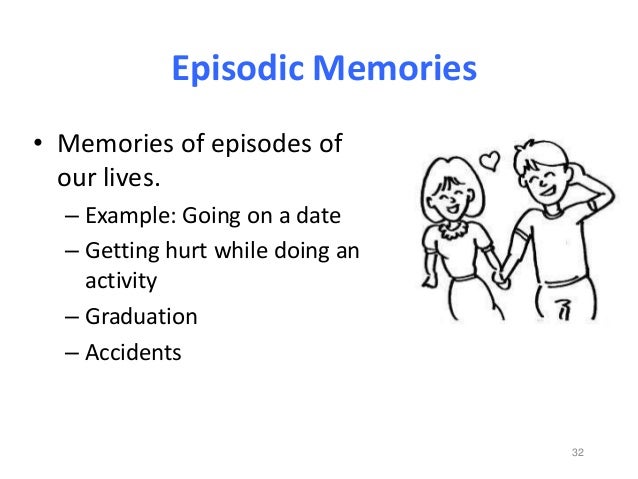 Episodic Memories

• Memories of episodes of our lives.
– Example: Going on a date
– Getting hurt while doing an activity
– Graduation
– Accidents

32